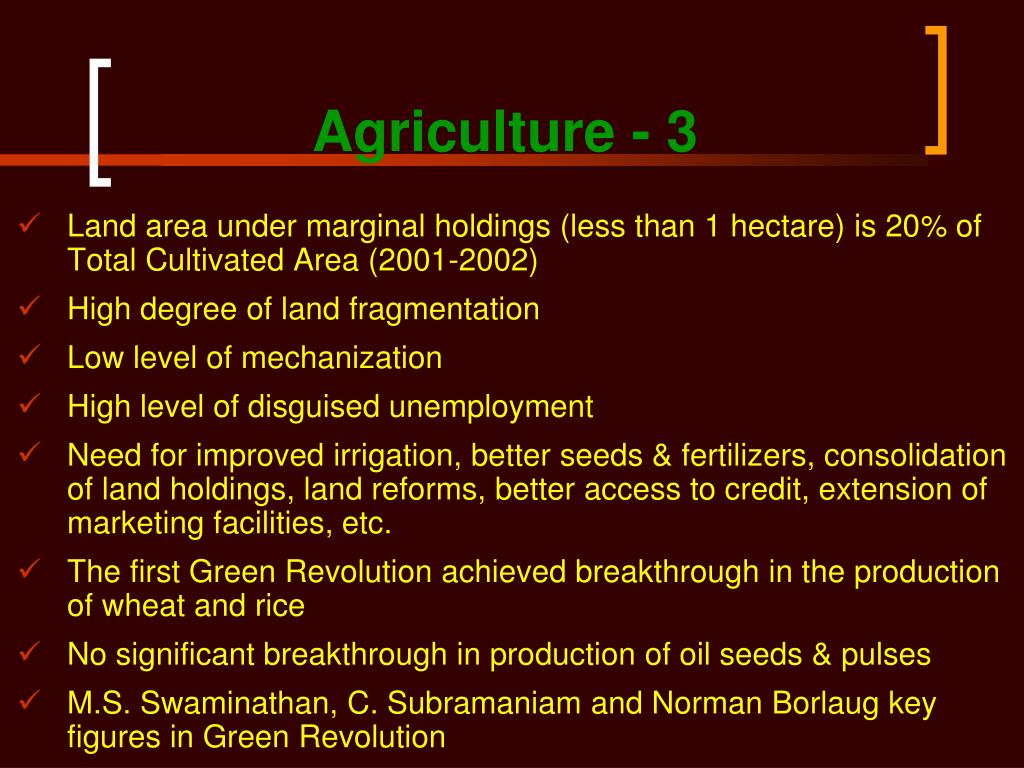 Agriculture - 3

✓ Land area under marginal holdings (less than 1 hectare) is 20% of Total Cultivated Area (2001-2002)
✓ High degree of land fragmentation
✓ Low level of mechanization
✓ High level of disguised unemployment
✓ Need for improved irrigation, better seeds & fertilizers, consolidation of land holdings, land reforms, better access to credit, extension of marketing facilities, etc.
✓ The first Green Revolution achieved breakthrough in the production of wheat and rice
✓ No significant breakthrough in production of oil seeds & pulses
✓ M.S. Swaminathan, C. Subramaniam and Norman Borlaug key figures in Green Revolution